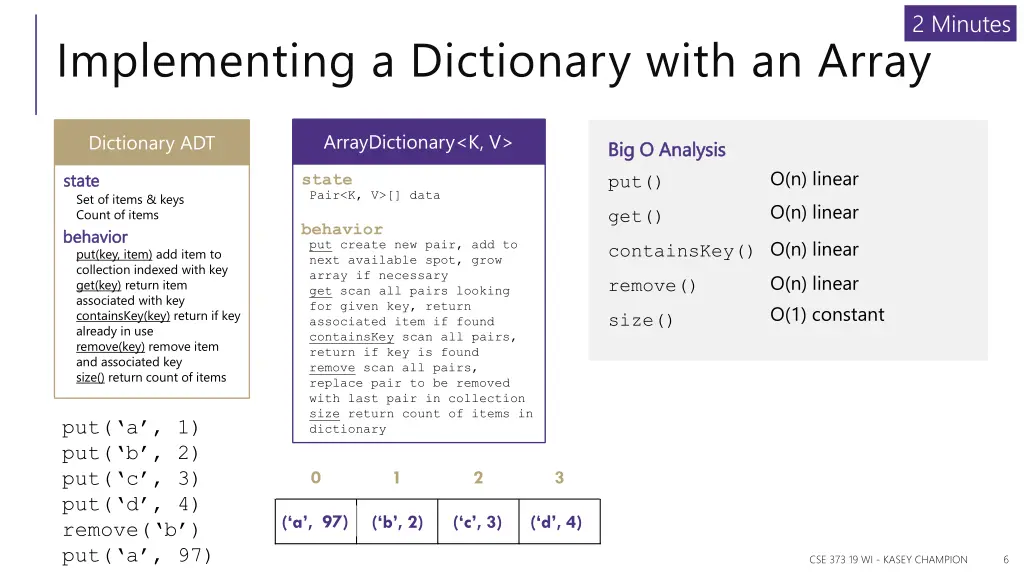 2 Minutes

Implementing a Dictionary with an Array

Dictionary ADT

state
Set of items & keys
Count of items
behavior
put(key, item) add item to collection indexed with key
get(key) return item associated with key
containsKey(key) return if key already in use
remove(key) remove item and associated key
size() return count of items

ArrayDictionary<K, V>

state
Pair<K, V>[] data

behavior
put create new pair, add to next available spot, grow array if necessary
get scan all pairs looking for given key, return associated item if found
containsKey scan all pairs, return if key is found
remove scan all pairs, replace pair to be removed with last pair in collection
size return count of items in dictionary

Big O Analysis

| | |
|---|---|
| put() | O(n) linear |
| get() | O(n) linear |
| containsKey() | O(n) linear |
| remove() | O(n) linear |
| size() | O(1) constant |

put('a', 1)
put('b', 2)
put('c', 3)
put('d', 4)
remove('b')
put('a', 97)

| 0 | 1 | 2 | 3 |
|---|---|---|---|
| ('a', 97) | ('b', 2) | ('c', 3) | ('d', 4) |

CSE 373 19 WI - KASEY CHAMPION 6